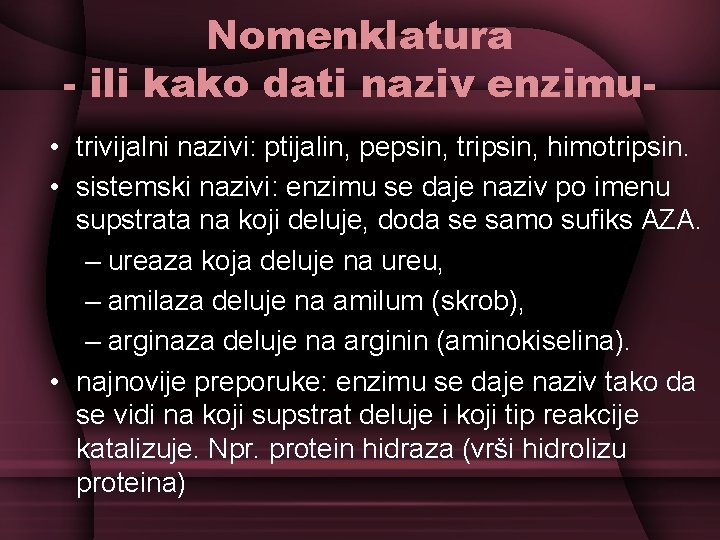 Nomenklatura
- ili kako dati naziv enzimu-

• trivijalni nazivi: ptijalin, pepsin, tripsin, himotripsin.
• sistemski nazivi: enzimu se daje naziv po imenu supstrata na koji deluje, doda se samo sufiks AZA.
– ureaza koja deluje na ureu,
– amilaza deluje na amilum (skrob),
– arginaza deluje na arginin (aminokiselina).
• najnovije preporuke: enzimu se daje naziv tako da se vidi na koji supstrat deluje i koji tip reakcije katalizuje. Npr. protein hidraza (vrši hidrolizu proteina)